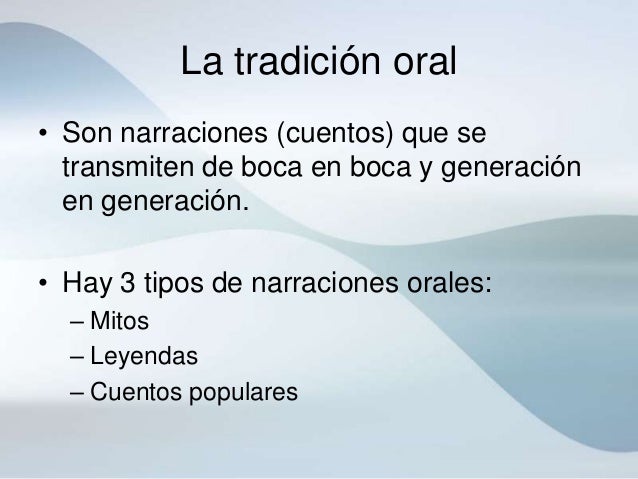 La tradición oral

• Son narraciones (cuentos) que se transmiten de boca en boca y generación en generación.

• Hay 3 tipos de narraciones orales:
– Mitos
– Leyendas
– Cuentos populares